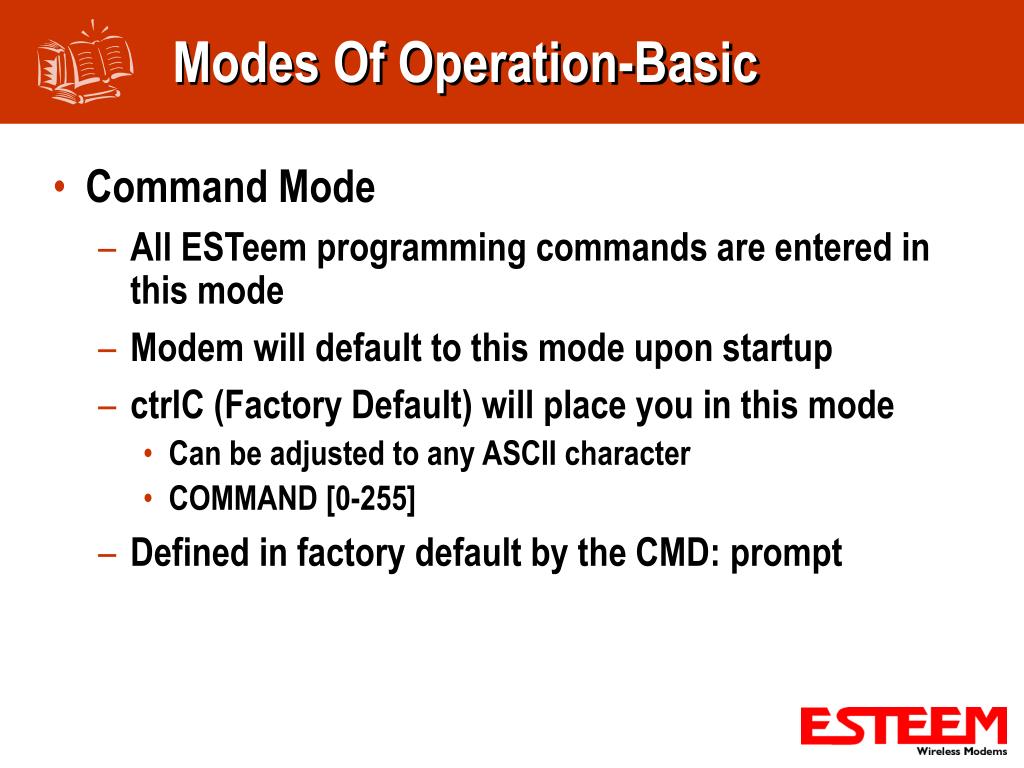 Modes Of Operation-Basic

• Command Mode
– All ESTeem programming commands are entered in this mode
– Modem will default to this mode upon startup
– ctrlC (Factory Default) will place you in this mode
• Can be adjusted to any ASCII character
• COMMAND [0-255]
– Defined in factory default by the CMD: prompt

ESTEEM
Wireless Modems